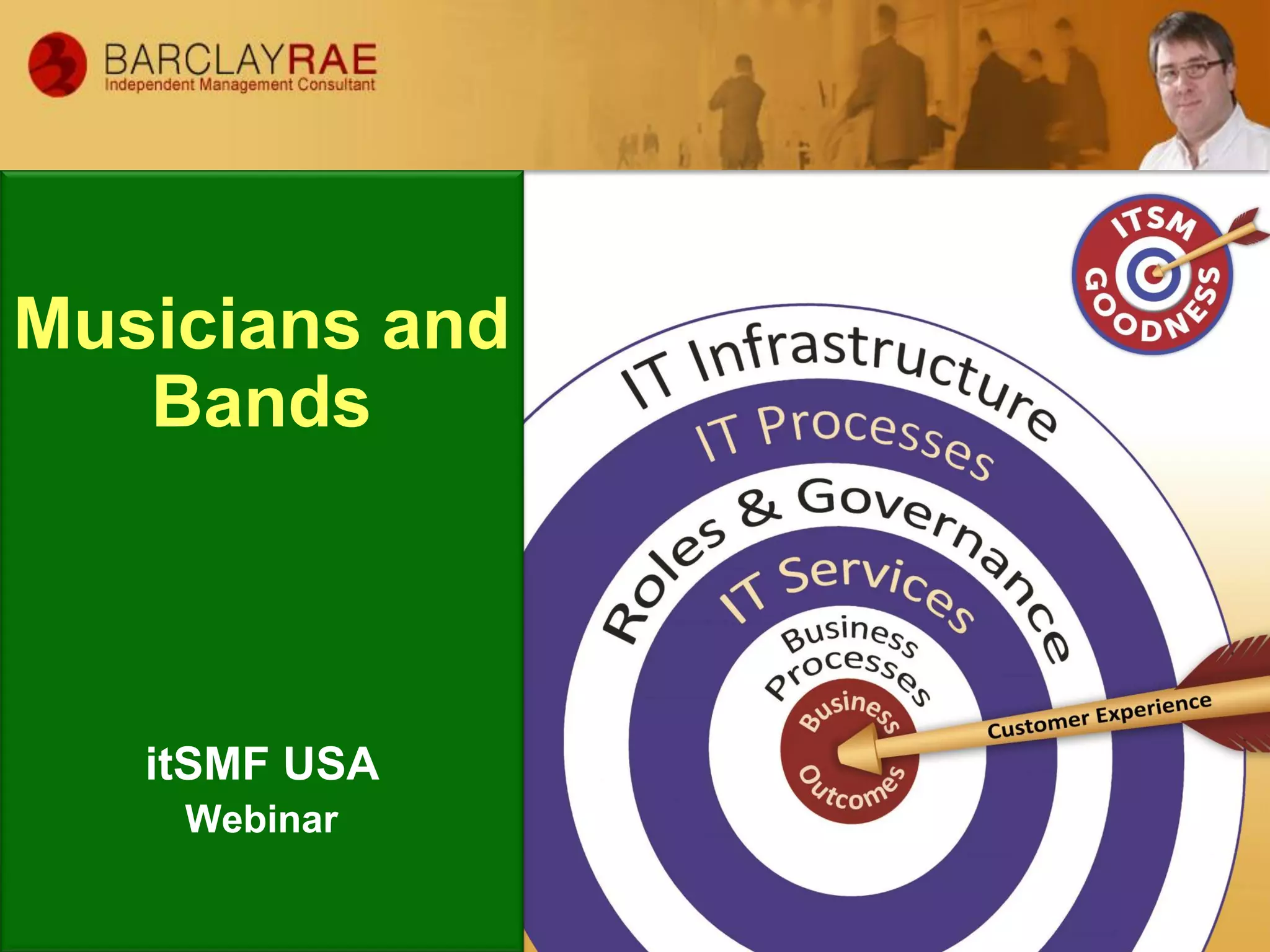 BARCLAYRAE
Independent Management Consultant

Musicians and Bands

itSMF USA
Webinar

ITSM GOODNESS

IT Infrastructure
IT Processes
Roles & Governance
IT Services
Business Processes
Business Outcomes
Customer Experience